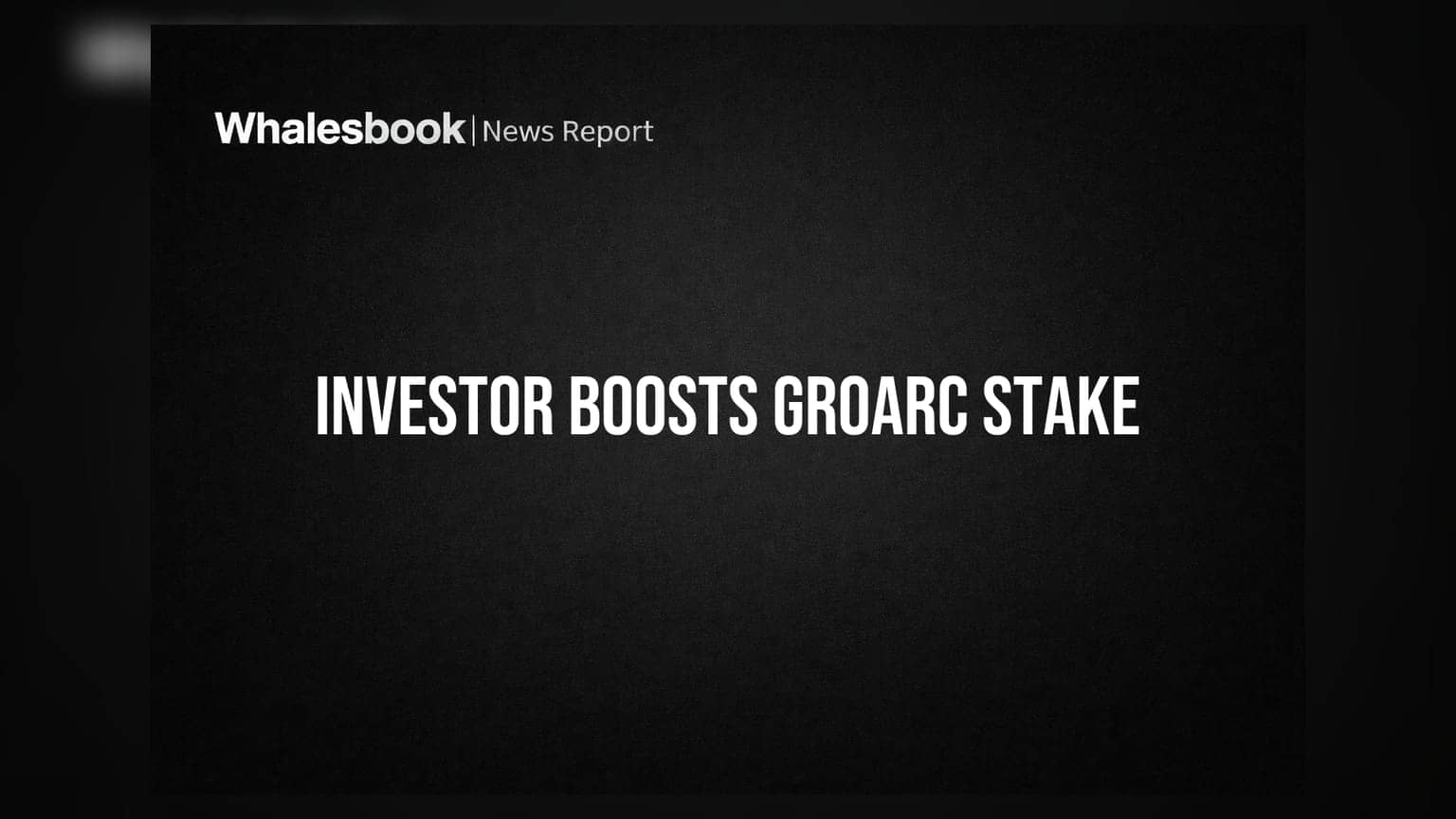 Whalesbook | News Report

INVESTOR BOOSTS GROARC STAKE